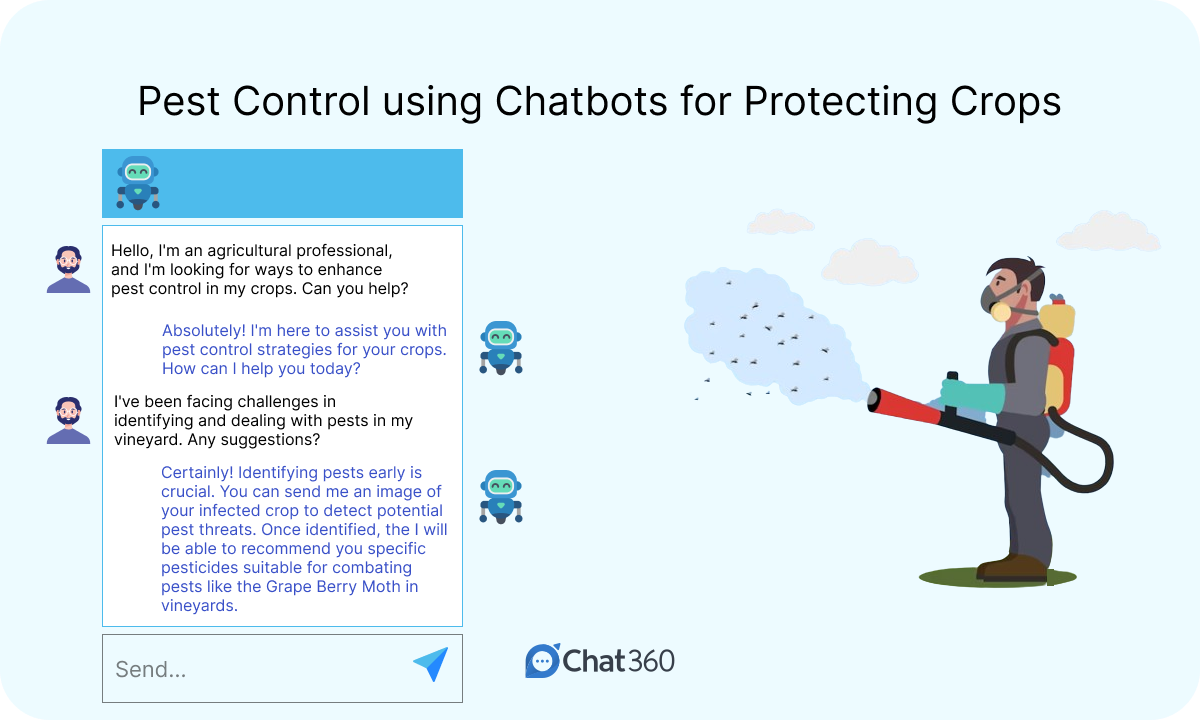 Pest Control using Chatbots for Protecting Crops

Hello, I'm an agricultural professional, and I'm looking for ways to enhance pest control in my crops. Can you help?

Absolutely! I'm here to assist you with pest control strategies for your crops. How can I help you today?

I've been facing challenges in identifying and dealing with pests in my vineyard. Any suggestions?

Certainly! Identifying pests early is crucial. You can send me an image of your infected crop to detect potential pest threats. Once identified, the I will be able to recommend you specific pesticides suitable for combating pests like the Grape Berry Moth in vineyards.

Send...

Chat360